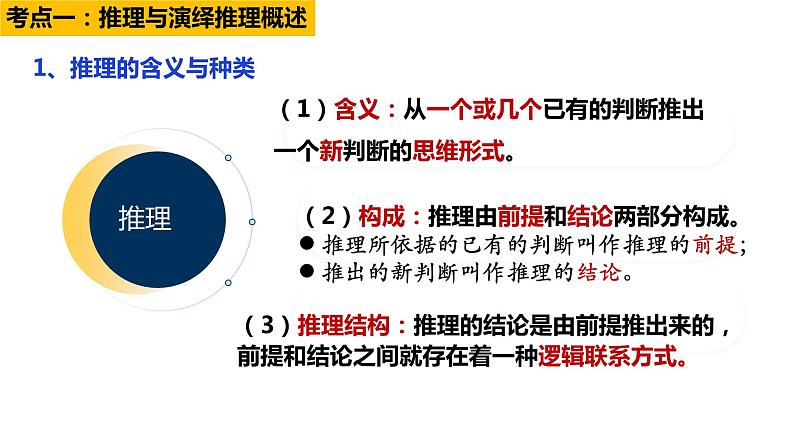 考点一：推理与演绎推理概述

1、推理的含义与种类

推理

（1）含义：从一个或几个已有的判断推出一个新判断的思维形式。

（2）构成：推理由前提和结论两部分构成。
● 推理所依据的已有的判断叫作推理的前提；
● 推出的新判断叫作推理的结论。

（3）推理结构：推理的结论是由前提推出来的，前提和结论之间就存在着一种逻辑联系方式。